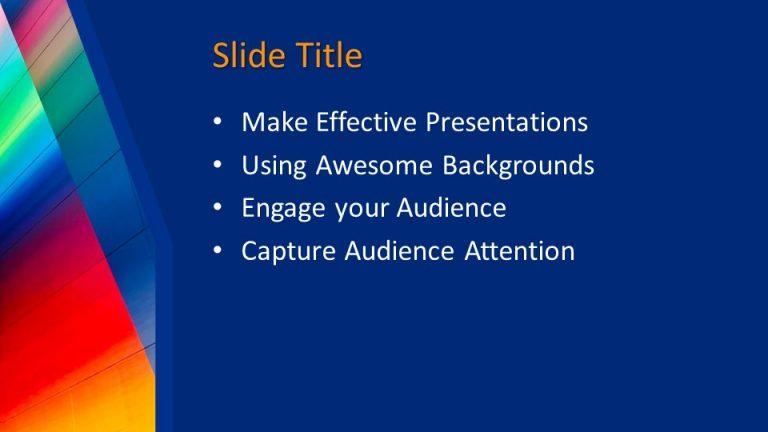 Slide Title

• Make Effective Presentations
• Using Awesome Backgrounds
• Engage your Audience
• Capture Audience Attention